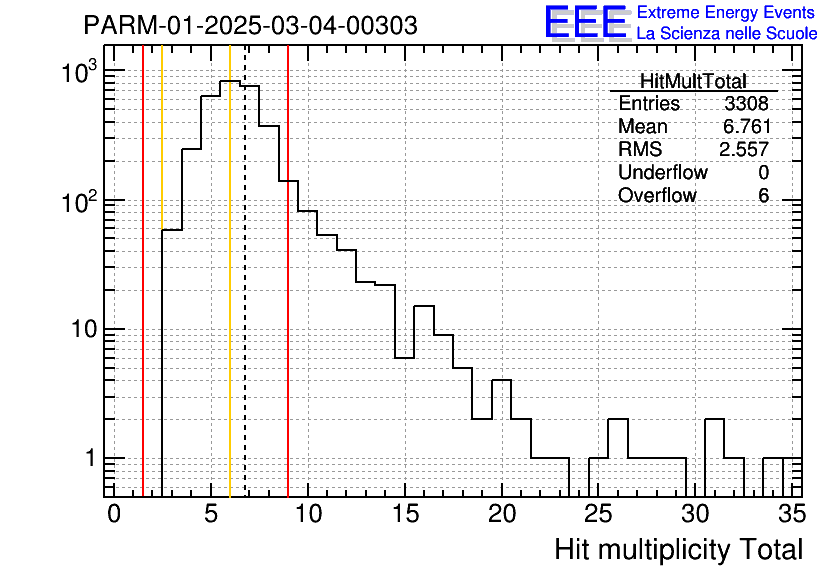 PARM-01-2025-03-04-00303

EEE Extreme Energy Events
La Scienza nelle Scuole

| HitMultTotal | |
|---|---|
| Entries | 3308 |
| Mean | 6.761 |
| RMS | 2.557 |
| Underflow | 0 |
| Overflow | 6 |

$10^3$
$10^2$
10
1

0 5 10 15 20 25 30 35

Hit multiplicity Total